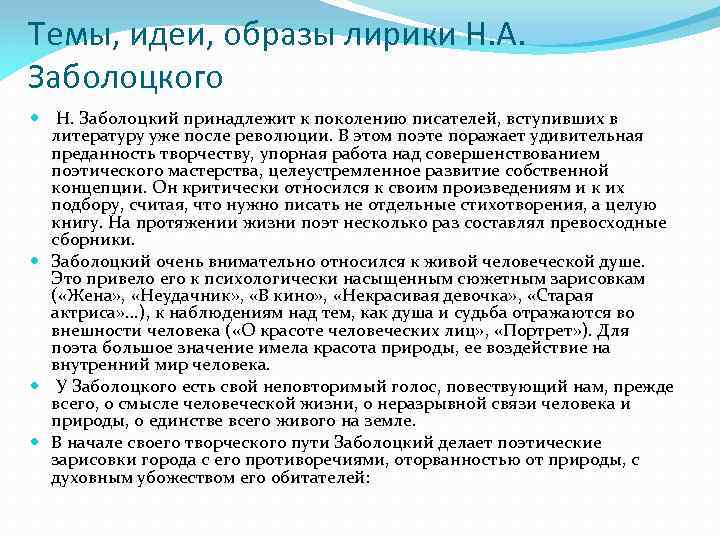 Темы, идеи, образы лирики Н.А. Заболоцкого

Н. Заболоцкий принадлежит к поколению писателей, вступивших в литературу уже после революции. В этом поэте поражает удивительная преданность творчеству, упорная работа над совершенствованием поэтического мастерства, целеустремленное развитие собственной концепции. Он критически относился к своим произведениям и к их подбору, считая, что нужно писать не отдельные стихотворения, а целую книгу. На протяжении жизни поэт несколько раз составлял превосходные сборники.

Заболоцкий очень внимательно относился к живой человеческой душе. Это привело его к психологически насыщенным сюжетным зарисовкам («Жена», «Неудачник», «В кино», «Некрасивая девочка», «Старая актриса»...), к наблюдениям над тем, как душа и судьба отражаются во внешности человека («О красоте человеческих лиц», «Портрет»). Для поэта большое значение имела красота природы, ее воздействие на внутренний мир человека.

У Заболоцкого есть свой неповторимый голос, повествующий нам, прежде всего, о смысле человеческой жизни, о неразрывной связи человека и природы, о единстве всего живого на земле.

В начале своего творческого пути Заболоцкий делает поэтические зарисовки города с его противоречиями, оторванностью от природы, с духовным убожеством его обитателей: